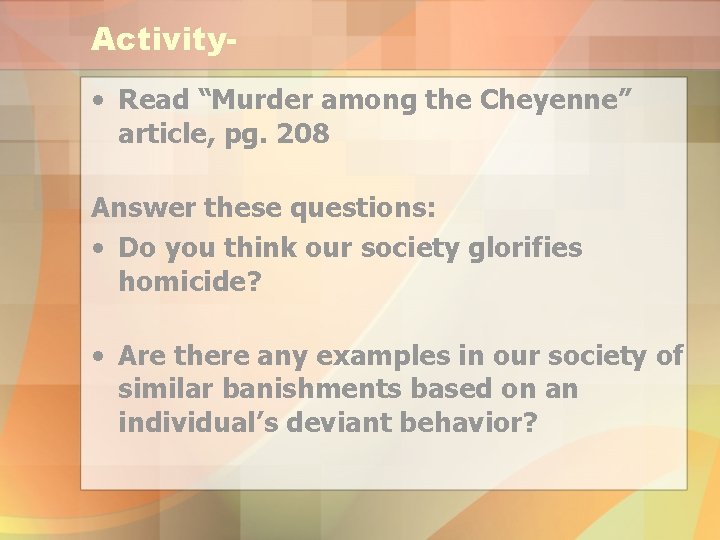 Activity-

• Read “Murder among the Cheyenne” article, pg. 208

Answer these questions:

• Do you think our society glorifies homicide?

• Are there any examples in our society of similar banishments based on an individual’s deviant behavior?